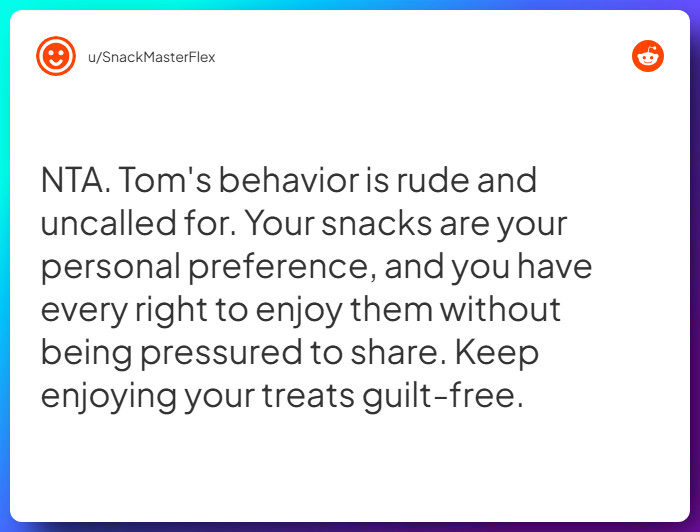 u/SnackMasterFlex

NTA. Tom's behavior is rude and uncalled for. Your snacks are your personal preference, and you have every right to enjoy them without being pressured to share. Keep enjoying your treats guilt-free.